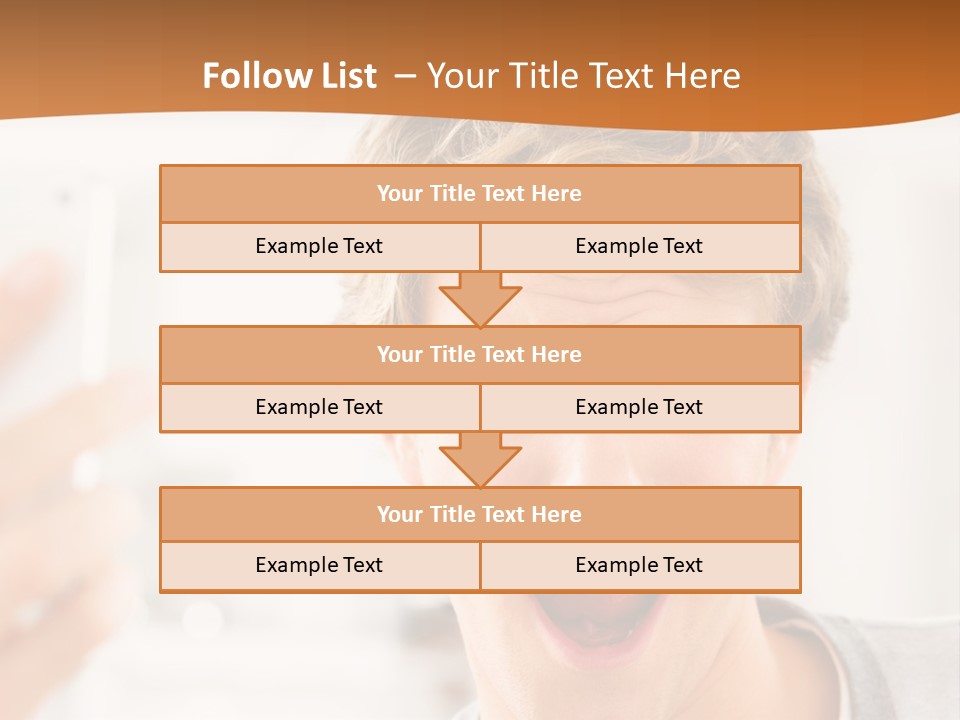 Follow List – Your Title Text Here

Your Title Text Here

Example Text

Example Text

Your Title Text Here

Example Text

Example Text

Your Title Text Here

Example Text

Example Text